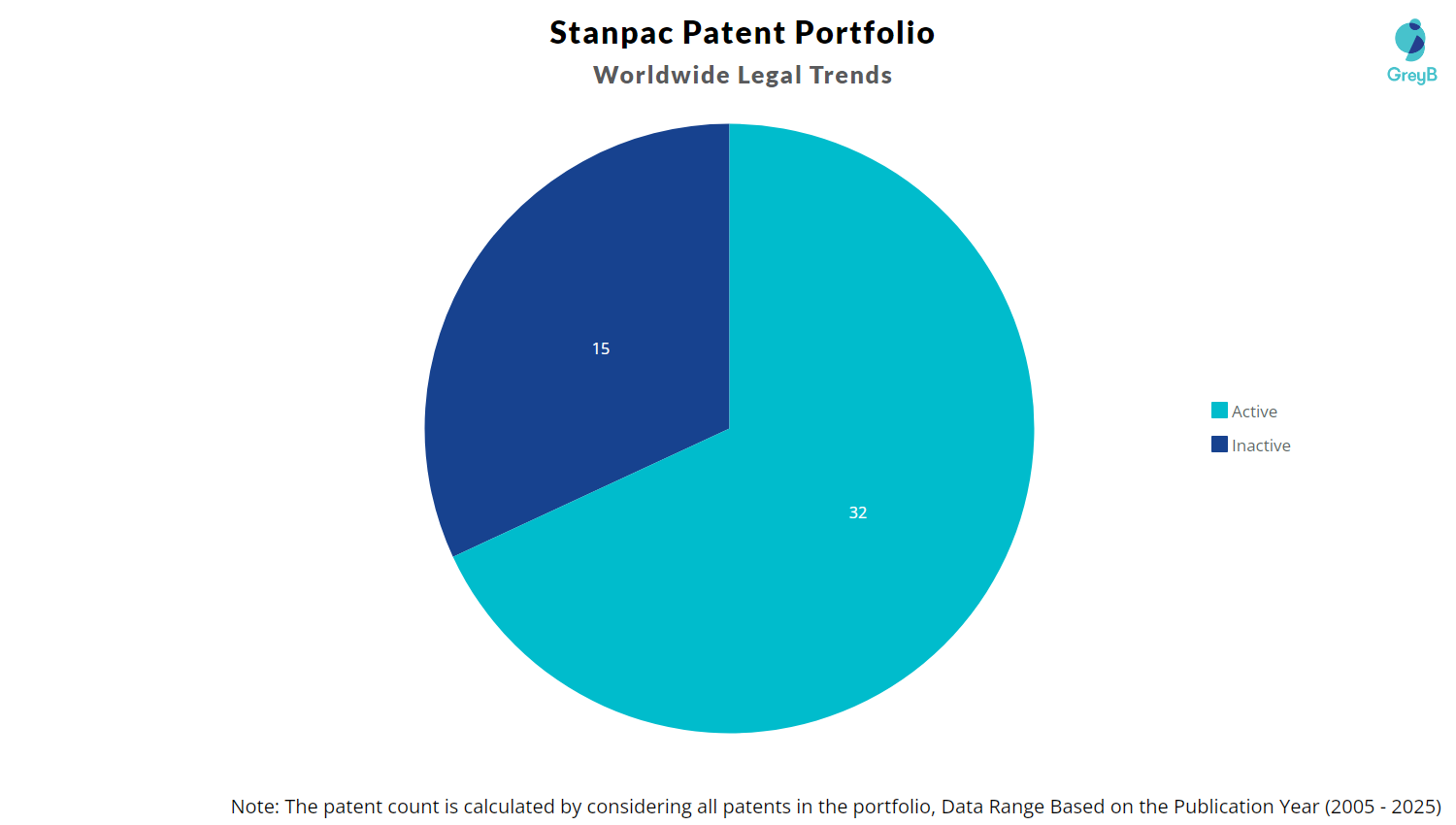 Stanpac Patent Portfolio
Worldwide Legal Trends

GreyB

15

32

Active
Inactive

Note: The patent count is calculated by considering all patents in the portfolio, Data Range Based on the Publication Year (2005 - 2025)